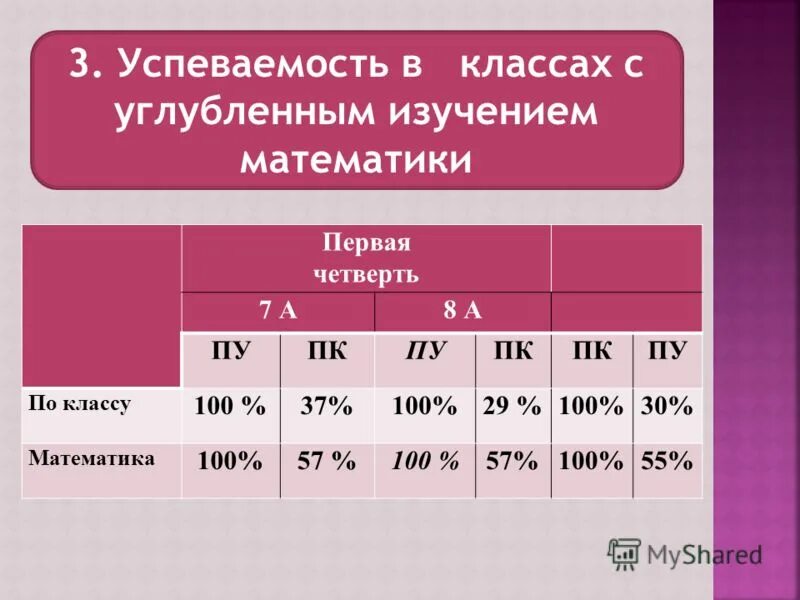 3. Успеваемость в классах с углубленным изучением математики

| | Первая четверть | | | | | |
|---|---|---|---|---|---|---|
| | 7 А | | 8 А | | | |
| | ПУ | ПК | ПУ | ПК | ПК | ПУ |
| По классу | 100 % | 37% | 100% | 29 % | 100% | 30% |
| Математика | 100% | 57 % | 100 % | 57% | 100% | 55% |

MyShared